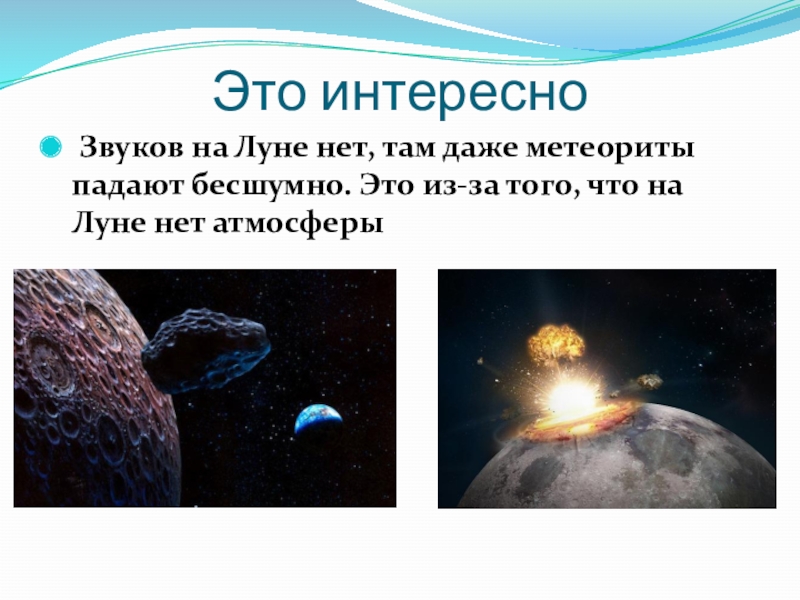 Это интересно

Звуков на Луне нет, там даже метеориты падают бесшумно. Это из-за того, что на Луне нет атмосферы